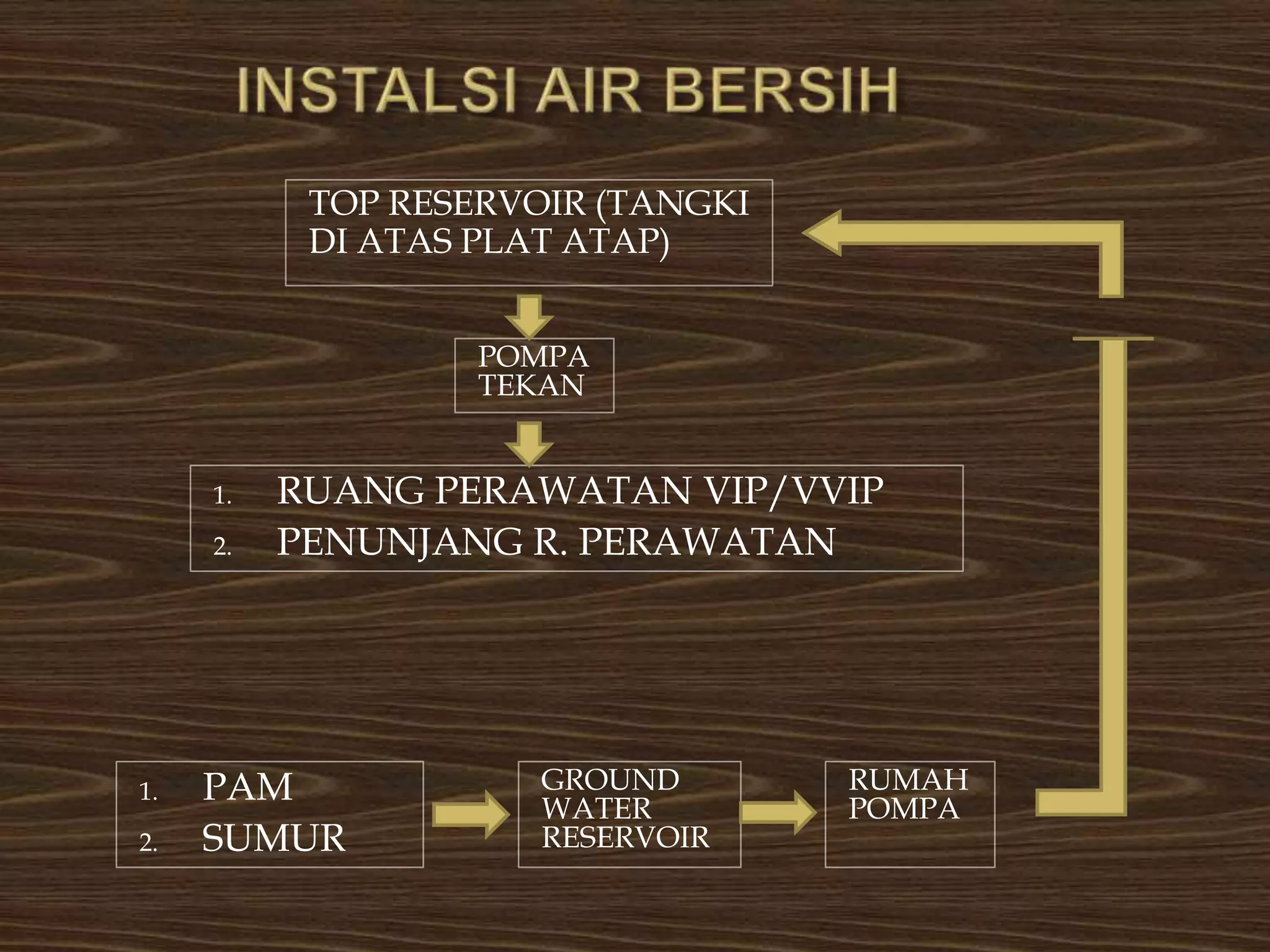 INSTALSI AIR BERSIH

TOP RESERVOIR (TANGKI DI ATAS PLAT ATAP)

POMPA TEKAN

1. RUANG PERAWATAN VIP/VVIP
2. PENUNJANG R. PERAWATAN

1. PAM
2. SUMUR

GROUND WATER RESERVOIR

RUMAH POMPA